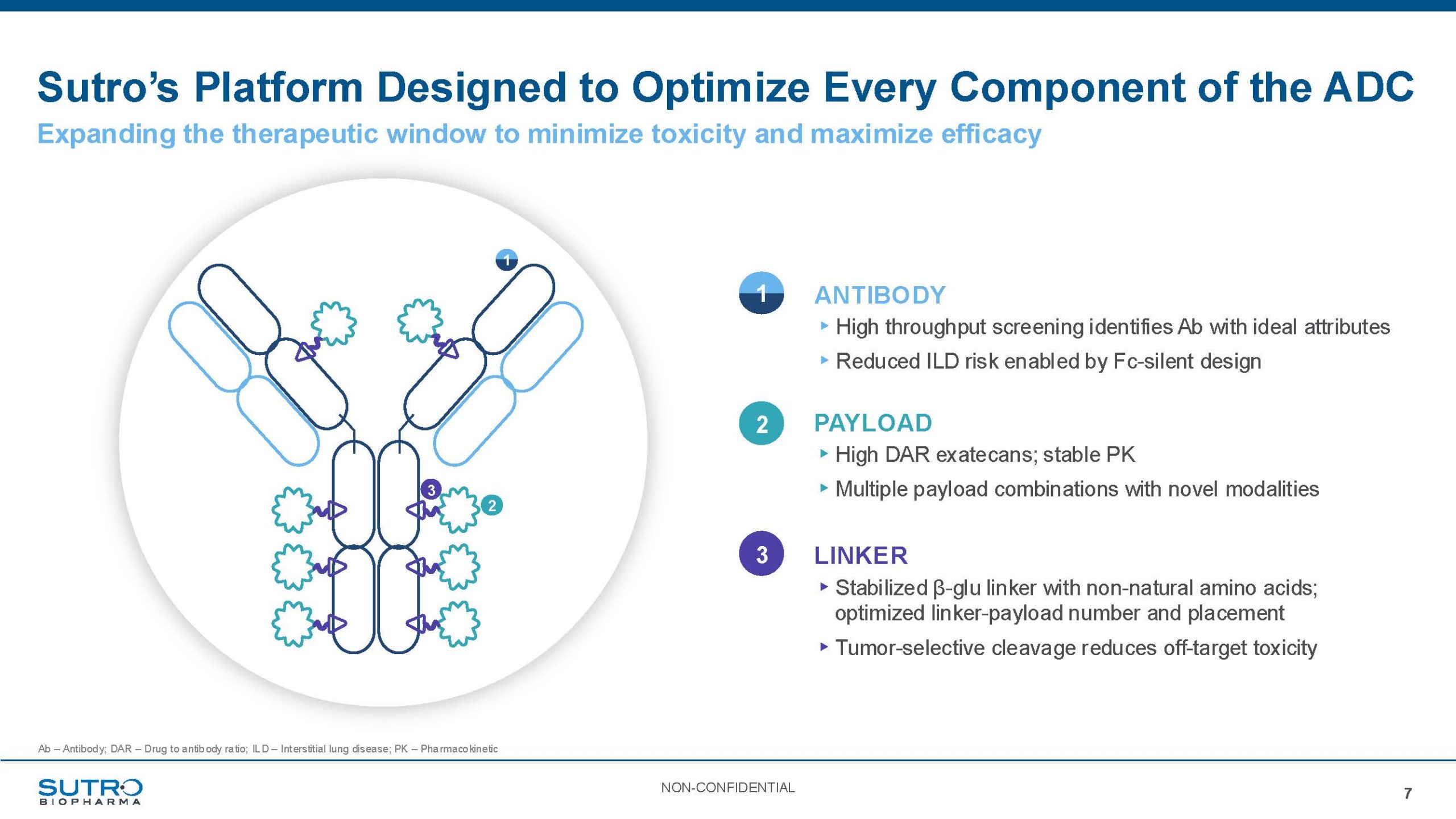 Sutro's Platform Designed to Optimize Every Component of the ADC
Expanding the therapeutic window to minimize toxicity and maximize efficacy

1

3

2

1
ANTIBODY
▸ High throughput screening identifies Ab with ideal attributes
▸ Reduced ILD risk enabled by Fc-silent design

2
PAYLOAD
▸ High DAR exatecans; stable PK
▸ Multiple payload combinations with novel modalities

3
LINKER
▸ Stabilized β-glu linker with non-natural amino acids; optimized linker-payload number and placement
▸ Tumor-selective cleavage reduces off-target toxicity

Ab – Antibody; DAR – Drug to antibody ratio; ILD – Interstitial lung disease; PK – Pharmacokinetic

SUTRO BIOPHARMA

NON-CONFIDENTIAL

7